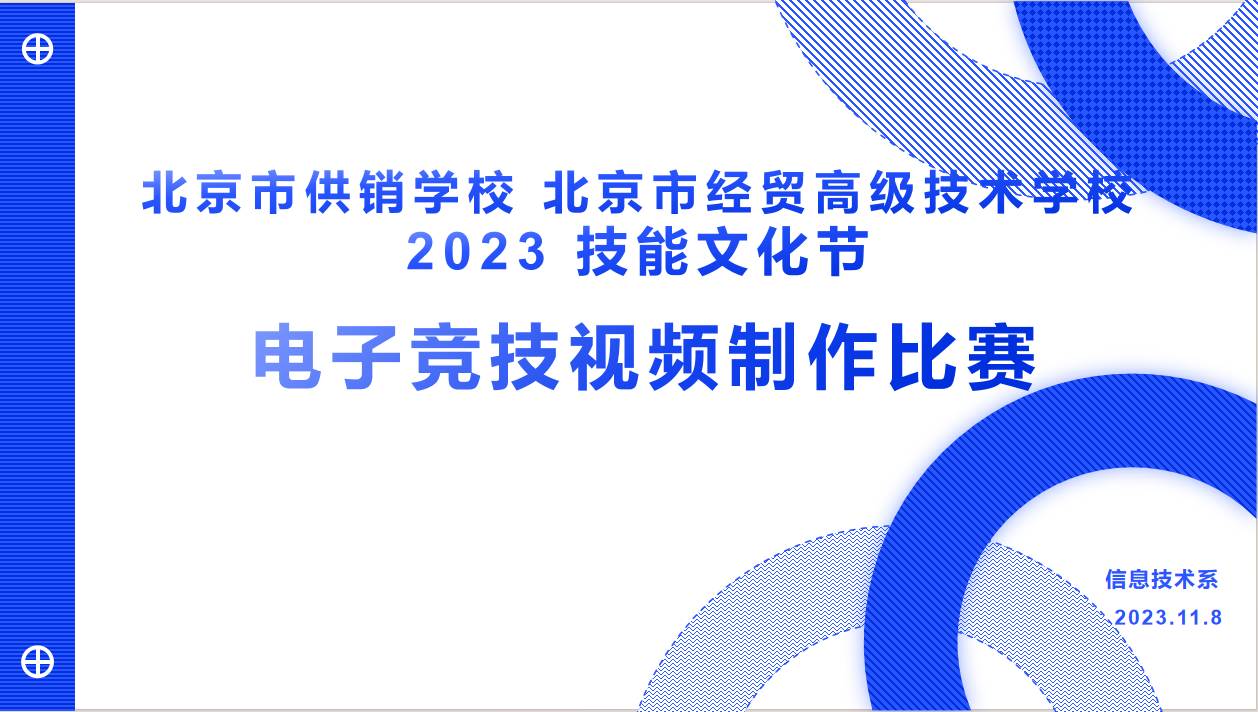 北京市供销学校 北京市经贸高级技术学校
2023 技能文化节

电子竞技视频制作比赛

信息技术系
2023.11.8